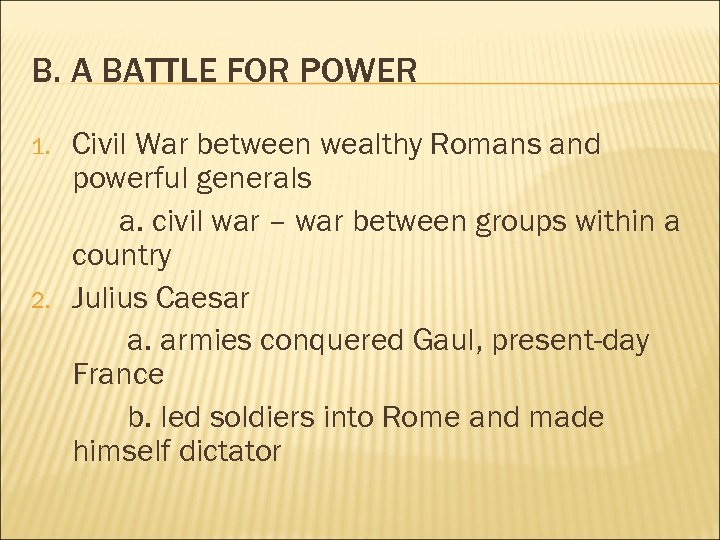 B. A BATTLE FOR POWER

1. Civil War between wealthy Romans and powerful generals

a. civil war – war between groups within a country

2. Julius Caesar

a. armies conquered Gaul, present-day France

b. led soldiers into Rome and made himself dictator